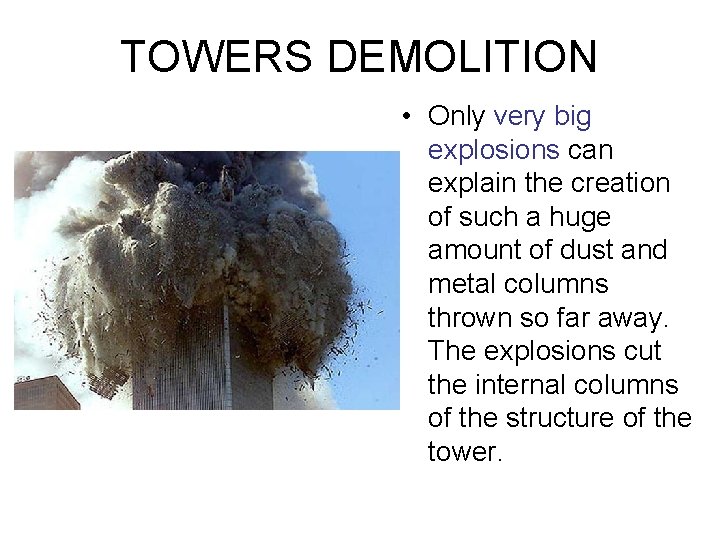 TOWERS DEMOLITION

• Only very big explosions can explain the creation of such a huge amount of dust and metal columns thrown so far away. The explosions cut the internal columns of the structure of the tower.